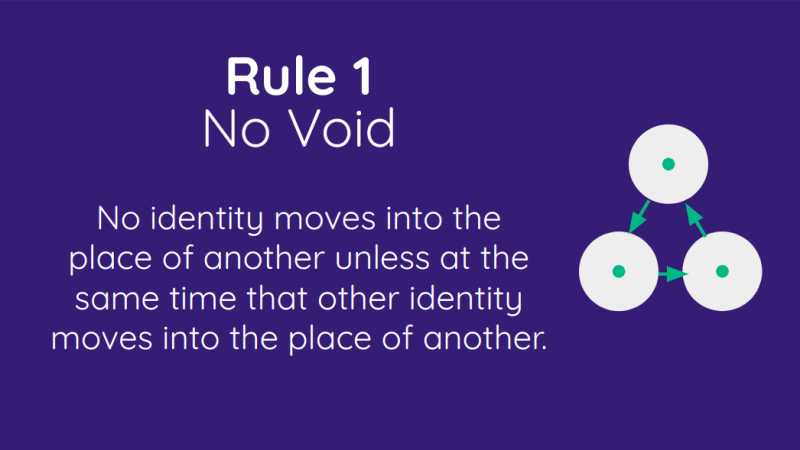 Rule 1
No Void

No identity moves into the place of another unless at the same time that other identity moves into the place of another.